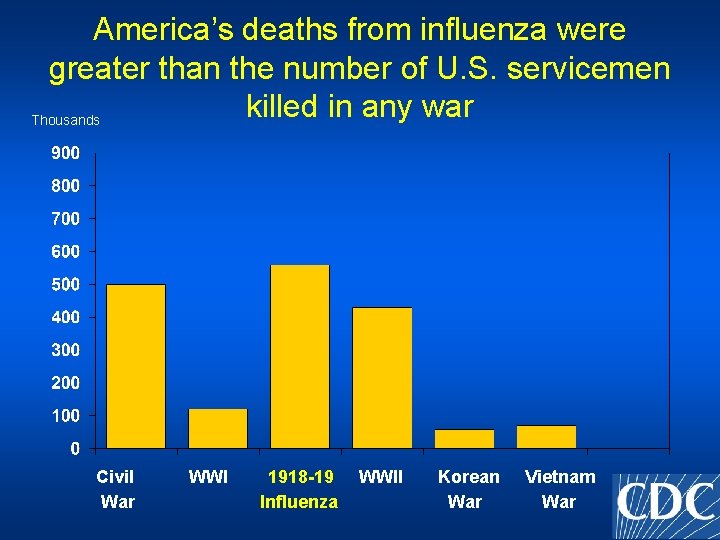 America's deaths from influenza were greater than the number of U.S. servicemen killed in any war

Thousands

900
800
700
600
500
400
300
200
100
0

Civil War
WWI
1918-19 Influenza
WWII
Korean War
Vietnam War

CDC